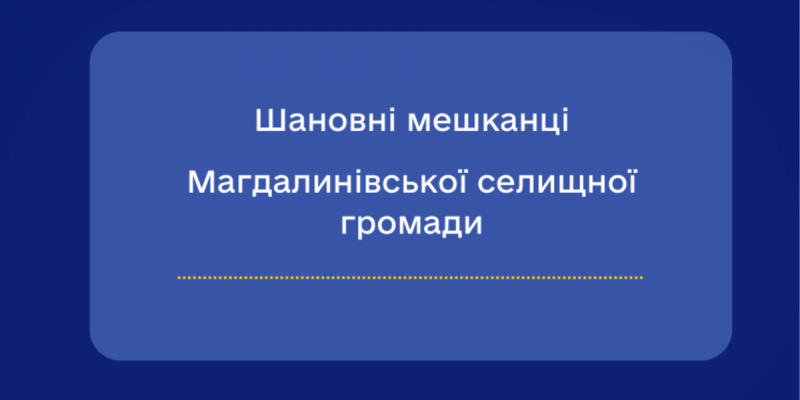 Шановні мешканці

Магдалинівської селищної громади